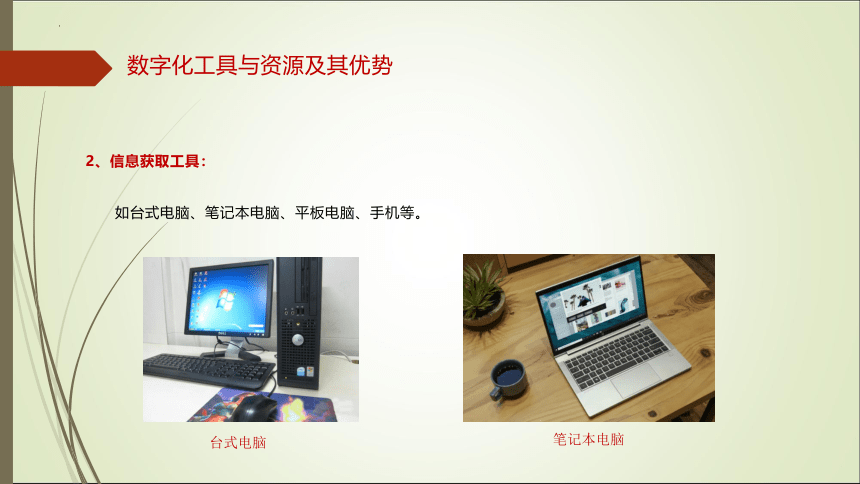 数字化工具与资源及其优势

2、信息获取工具：

如台式电脑、笔记本电脑、平板电脑、手机等。

台式电脑

笔记本电脑